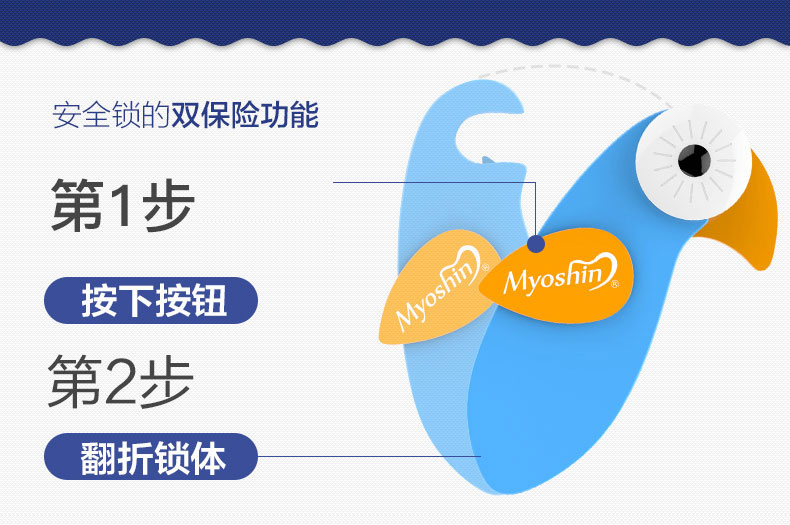 安全锁的双保险功能

第1步

按下按钮

第2步

翻折锁体

Myoshin®

Myoshin®